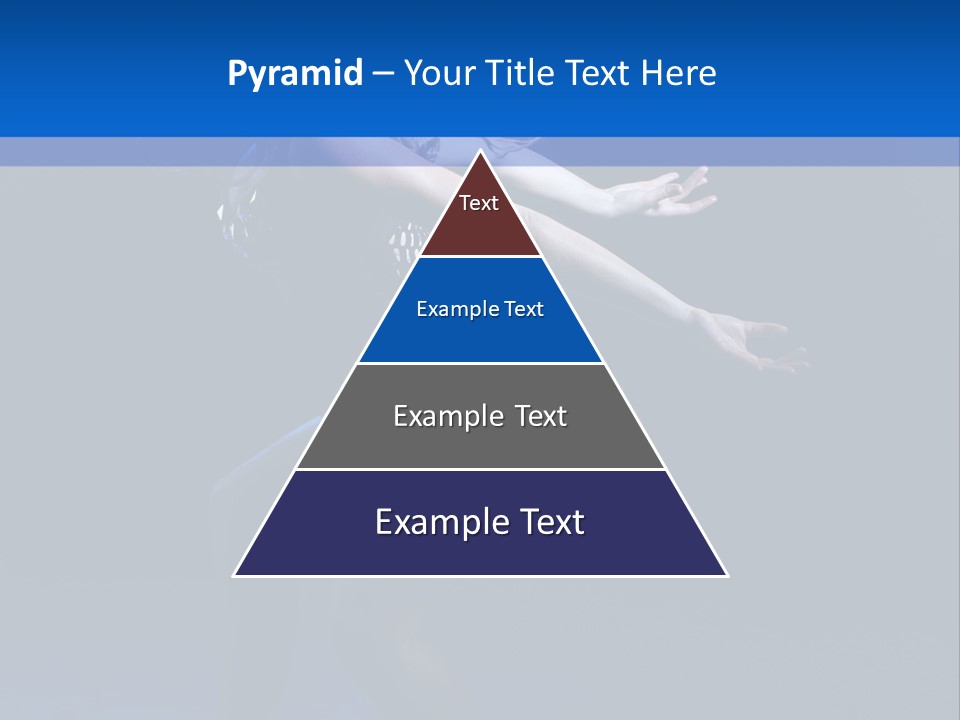 Pyramid – Your Title Text Here

Text

Example Text

Example Text

Example Text